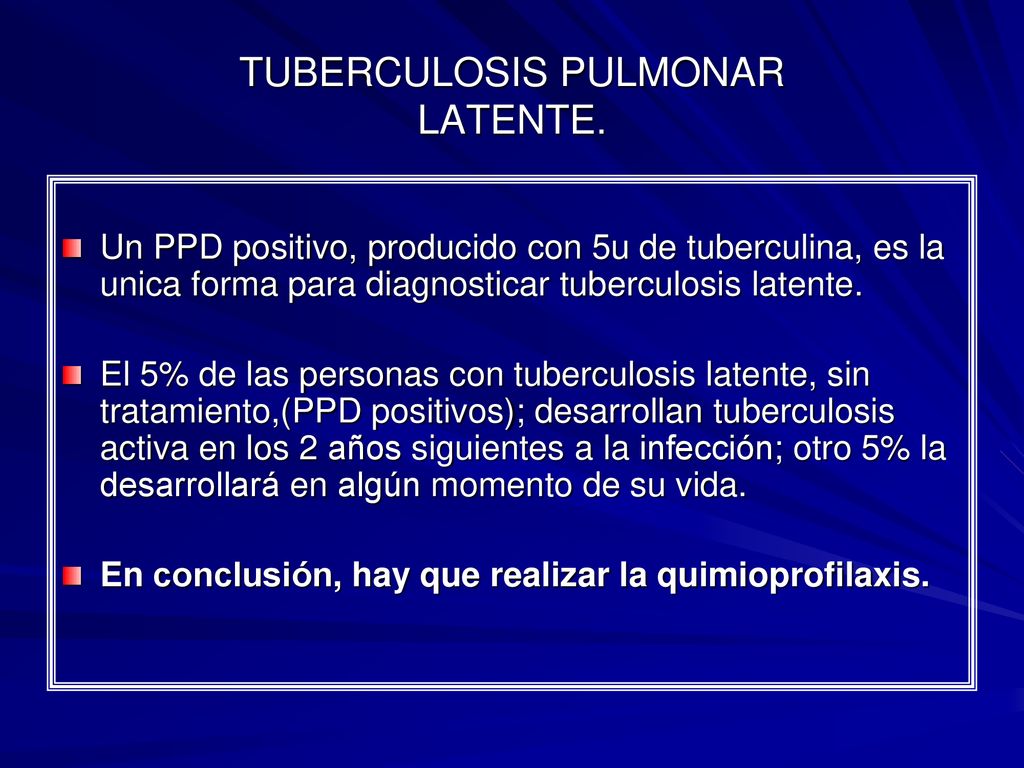 TUBERCULOSIS PULMONAR LATENTE.

Un PPD positivo, producido con 5u de tuberculina, es la unica forma para diagnosticar tuberculosis latente.

El 5% de las personas con tuberculosis latente, sin tratamiento,(PPD positivos); desarrollan tuberculosis activa en los 2 años siguientes a la infección; otro 5% la desarrollará en algún momento de su vida.

En conclusión, hay que realizar la quimioprofilaxis.